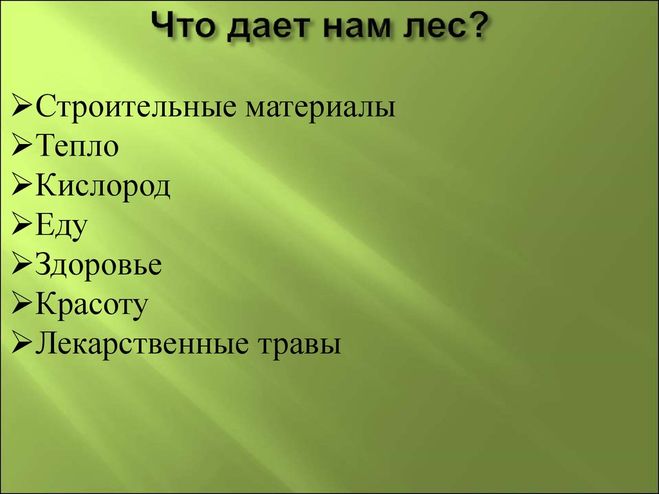 Что дает нам лес?

➢Строительные материалы
➢Тепло
➢Кислород
➢Еду
➢Здоровье
➢Красоту
➢Лекарственные травы